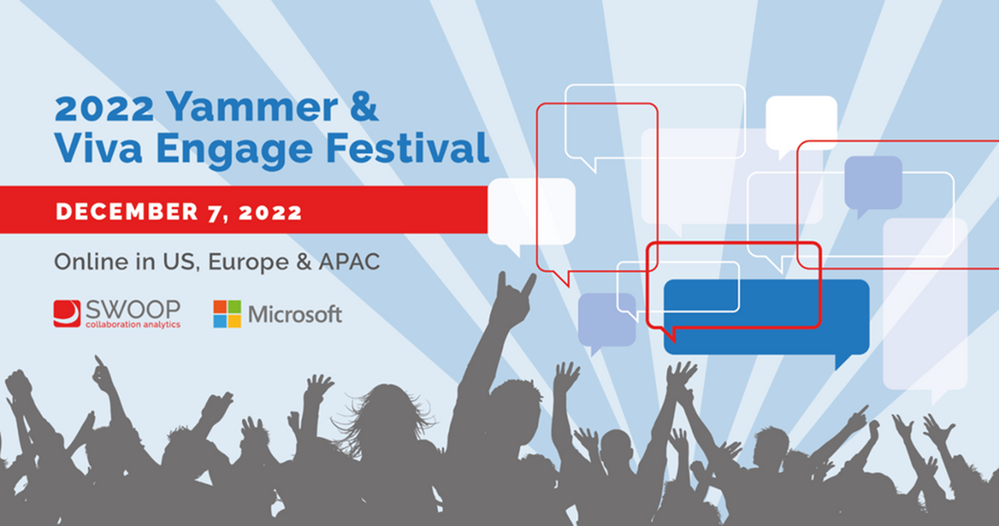 2022 Yammer & Viva Engage Festival

DECEMBER 7, 2022

Online in US, Europe & APAC

SWOOP collaboration analytics

Microsoft